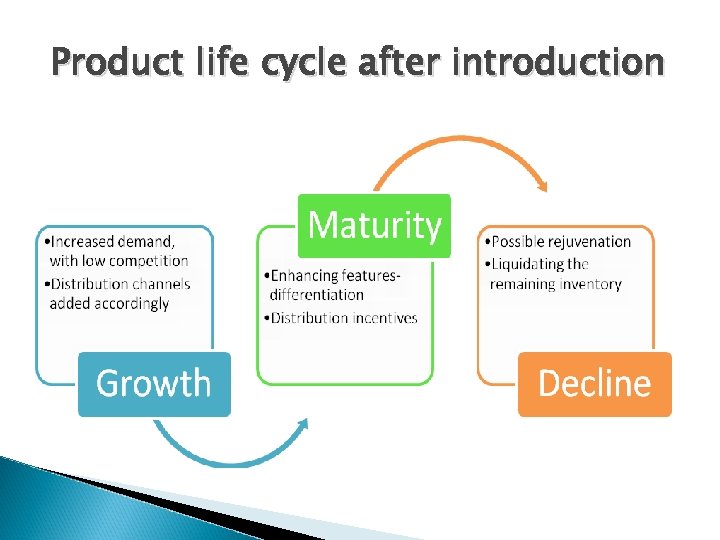 Product life cycle after introduction

•Increased demand, with low competition
•Distribution channels added accordingly

Growth

Maturity

•Enhancing features-differentiation
•Distribution incentives

•Possible rejuvenation
•Liquidating the remaining inventory

Decline